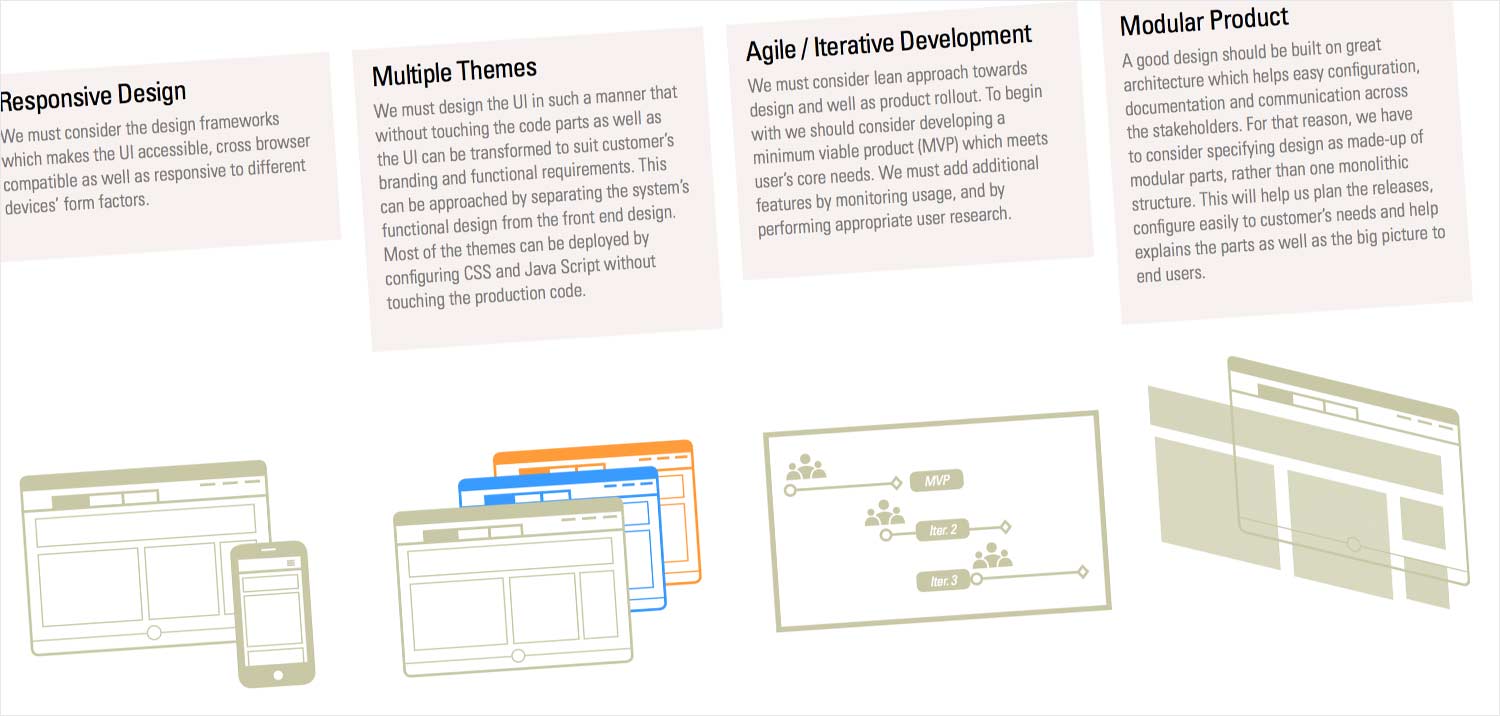 Responsive Design

We must consider the design frameworks which makes the UI accessible, cross browser compatible as well as responsive to different devices' form factors.

Multiple Themes

We must design the UI in such a manner that without touching the code parts as well as the UI can be transformed to suit customer's branding and functional requirements. This can be approached by separating the system's functional design from the front end design. Most of the themes can be deployed by configuring CSS and Java Script without touching the production code.

Agile / Iterative Development

We must consider lean approach towards design and well as product rollout. To begin with we should consider developing a minimum viable product (MVP) which meets user's core needs. We must add additional features by monitoring usage, and by performing appropriate user research.

Modular Product

A good design should be built on great architecture which helps easy configuration, documentation and communication across the stakeholders. For that reason, we have to consider specifying design as made-up of modular parts, rather than one monolithic structure. This will help us plan the releases, configure easily to customer's needs and help explains the parts as well as the big picture to end users.

MVP

Iter. 2

Iter. 3